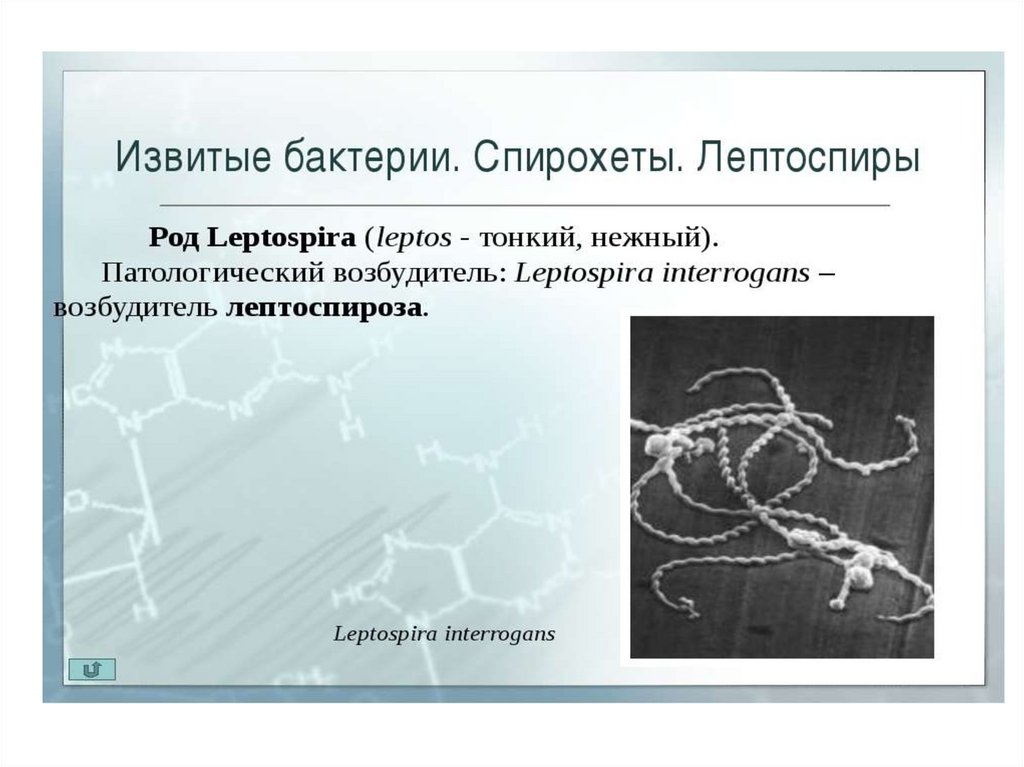 Извитые бактерии. Спирохеты. Лептоспиры

Род Leptospira (leptos - тонкий, нежный).

Патологический возбудитель: Leptospira interrogans – возбудитель лептоспироза.

Leptospira interrogans